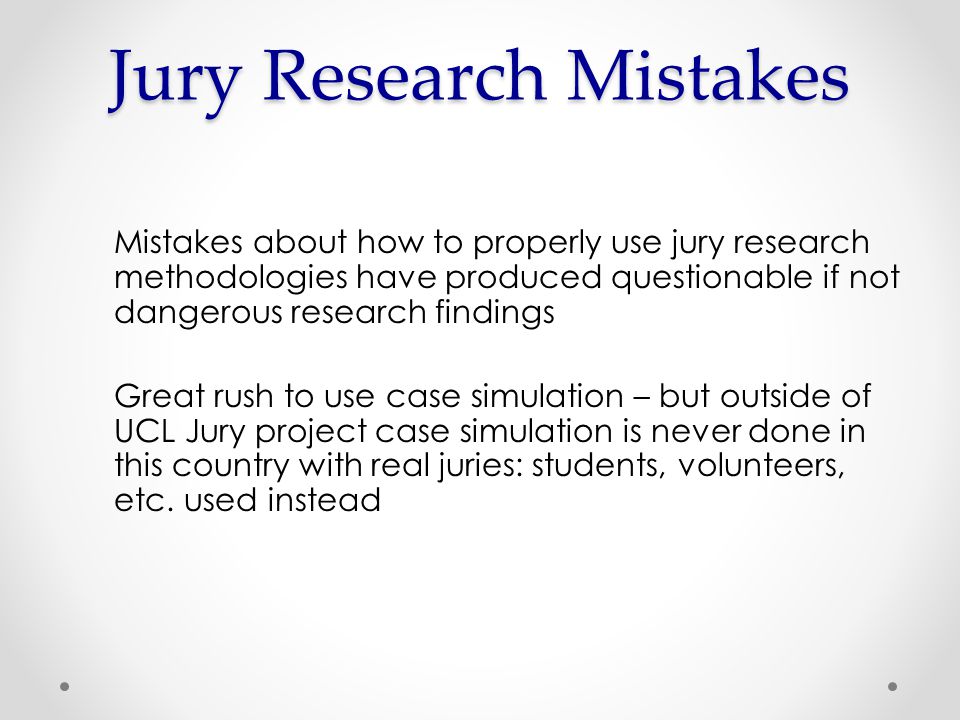 Jury Research Mistakes

Mistakes about how to properly use jury research methodologies have produced questionable if not dangerous research findings

Great rush to use case simulation – but outside of UCL Jury project case simulation is never done in this country with real juries: students, volunteers, etc. used instead